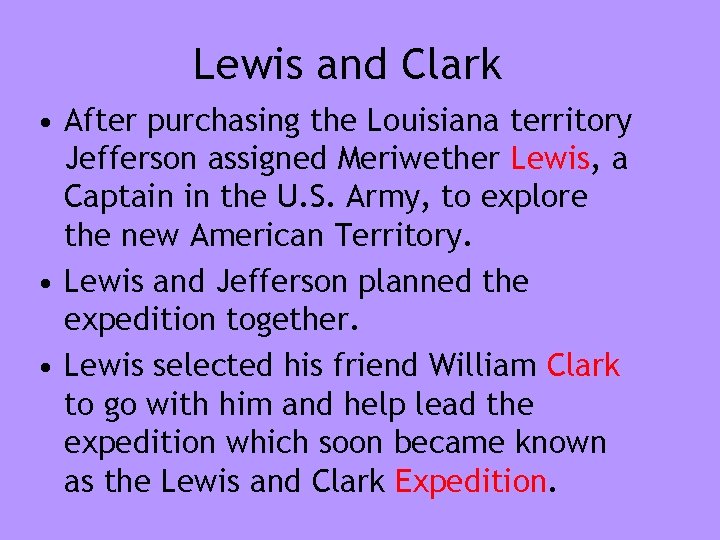 Lewis and Clark

• After purchasing the Louisiana territory Jefferson assigned Meriwether Lewis, a Captain in the U.S. Army, to explore the new American Territory.

• Lewis and Jefferson planned the expedition together.

• Lewis selected his friend William Clark to go with him and help lead the expedition which soon became known as the Lewis and Clark Expedition.